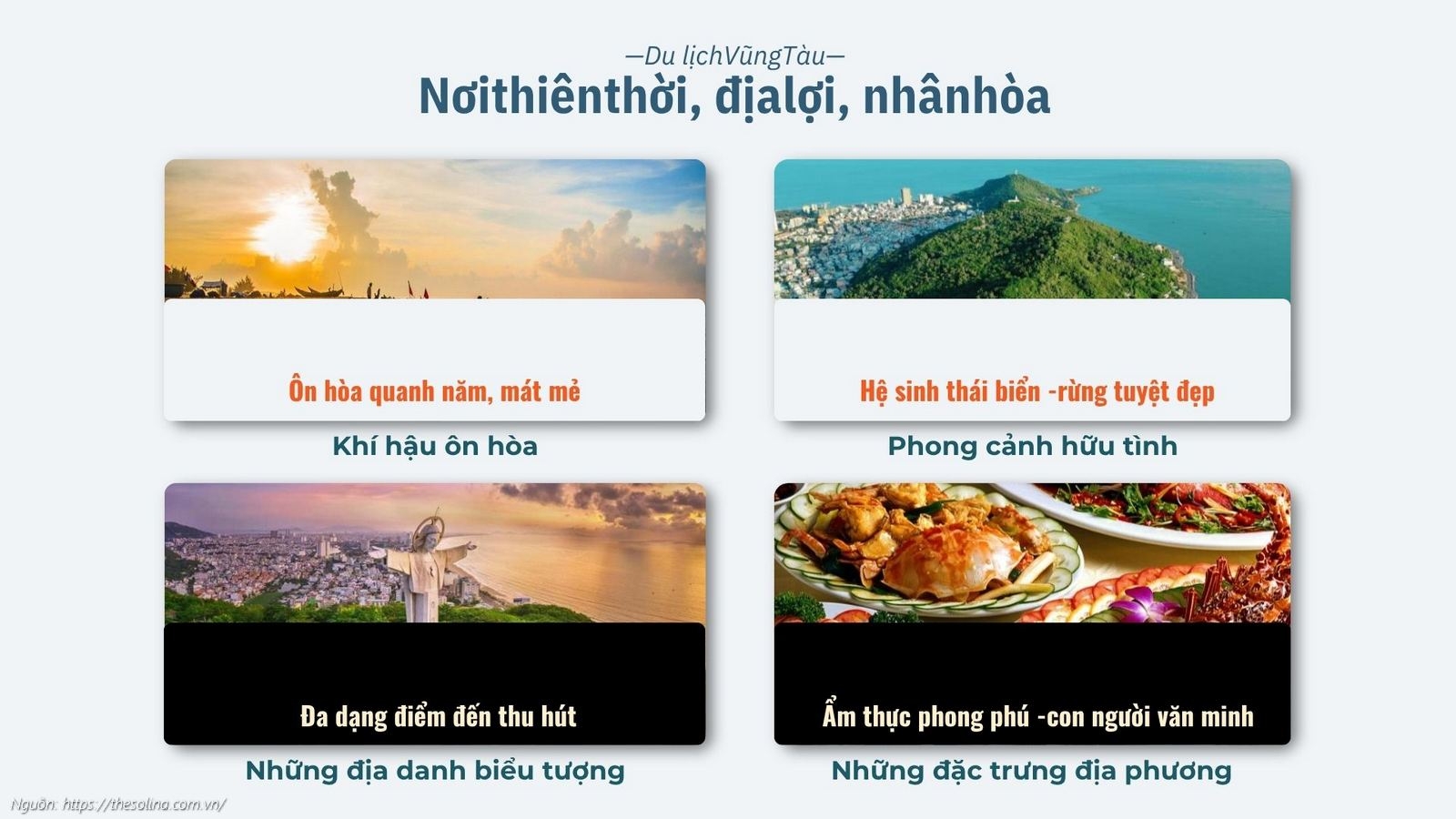 —Du lịchVũngTàu—
Nơithiênthời, địalợi, nhânhòa

Ôn hòa quanh năm, mát mẻ
Khí hậu ôn hòa

Hệ sinh thái biển -rừng tuyệt đẹp
Phong cảnh hữu tình

Đa dạng điểm đến thu hút
Những địa danh biểu tượng

Ẩm thực phong phú -con người văn minh
Những đặc trưng địa phương

Nguồn: https://thesolina.com.vn/